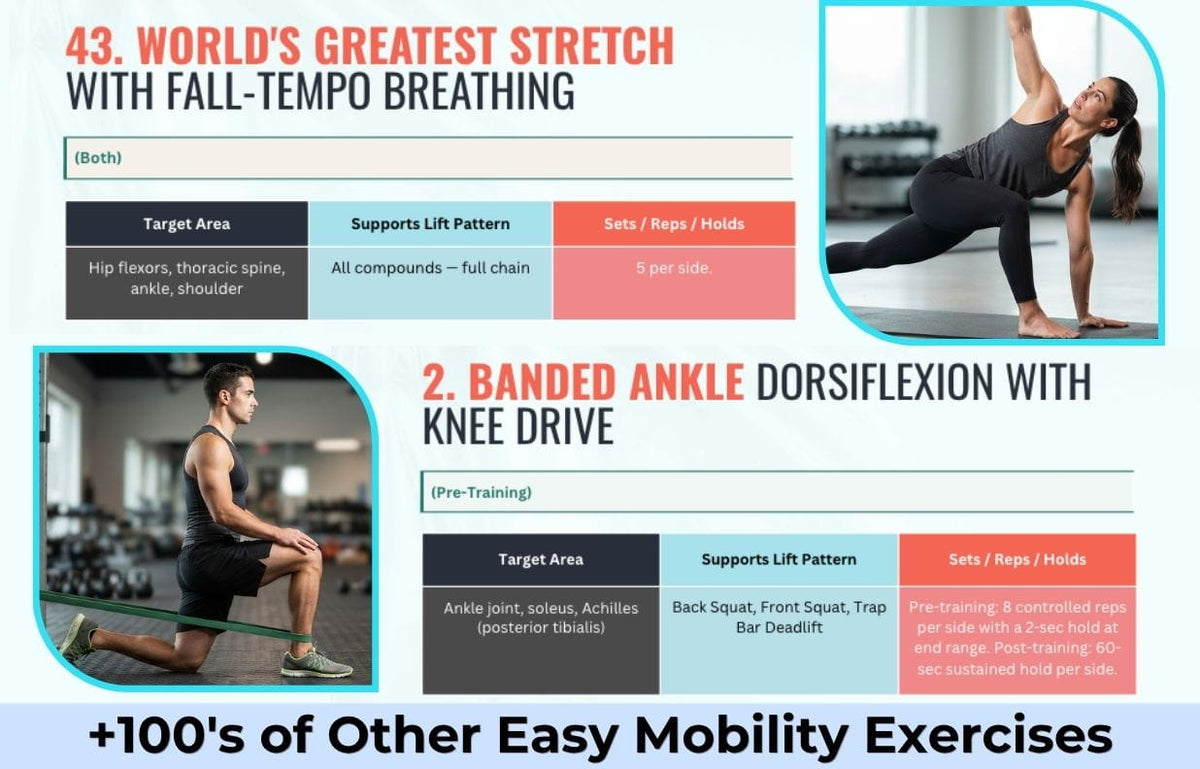 43. WORLD'S GREATEST STRETCH WITH FALL-TEMPO BREATHING

(Both)

| Target Area | Supports Lift Pattern | Sets / Reps / Holds |
|---|---|---|
| Hip flexors, thoracic spine, ankle, shoulder | All compounds — full chain | 5 per side. |

2. BANDED ANKLE DORSIFLEXION WITH KNEE DRIVE

(Pre-Training)

| Target Area | Supports Lift Pattern | Sets / Reps / Holds |
|---|---|---|
| Ankle joint, soleus, Achilles (posterior tibialis) | Back Squat, Front Squat, Trap Bar Deadlift | Pre-training: 8 controlled reps per side with a 2-sec hold at end range. Post-training: 60-sec sustained hold per side. |

+100's of Other Easy Mobility Exercises